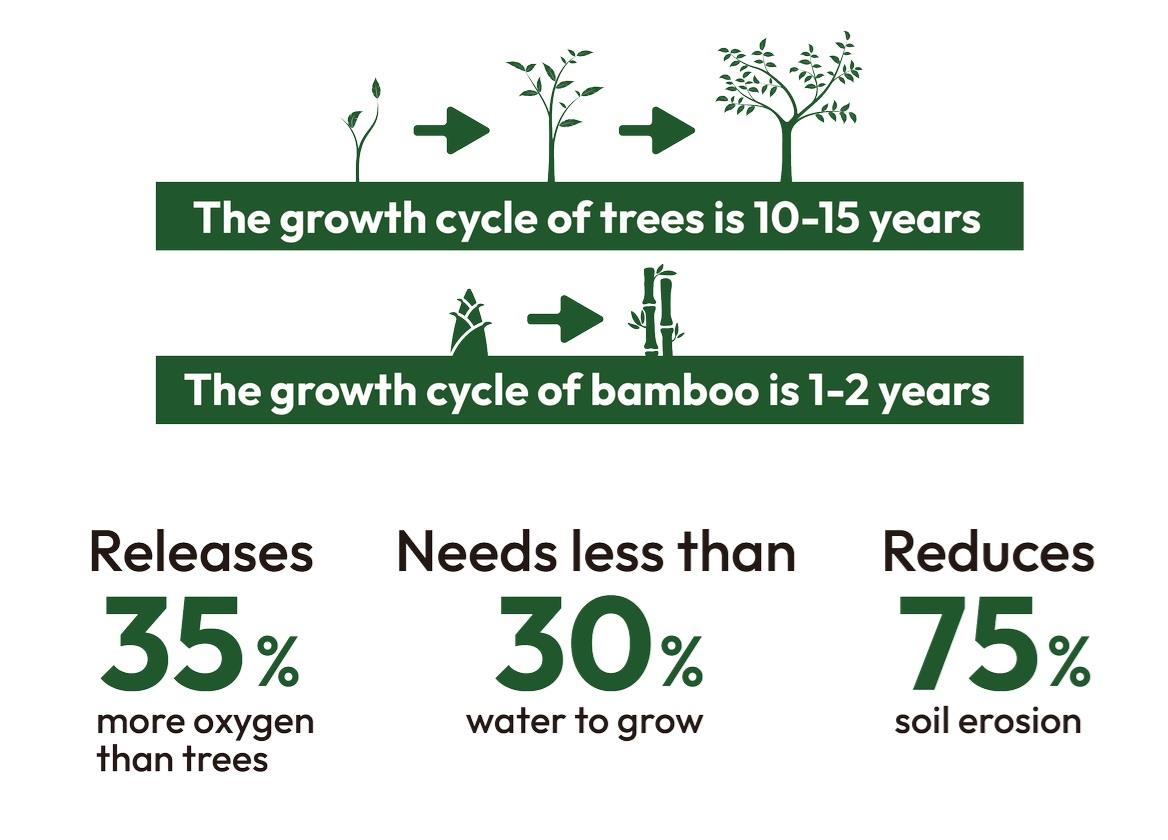 The growth cycle of trees is 10-15 years

The growth cycle of bamboo is 1-2 years

Releases
35%
more oxygen than trees

Needs less than
30%
water to grow

Reduces
75%
soil erosion